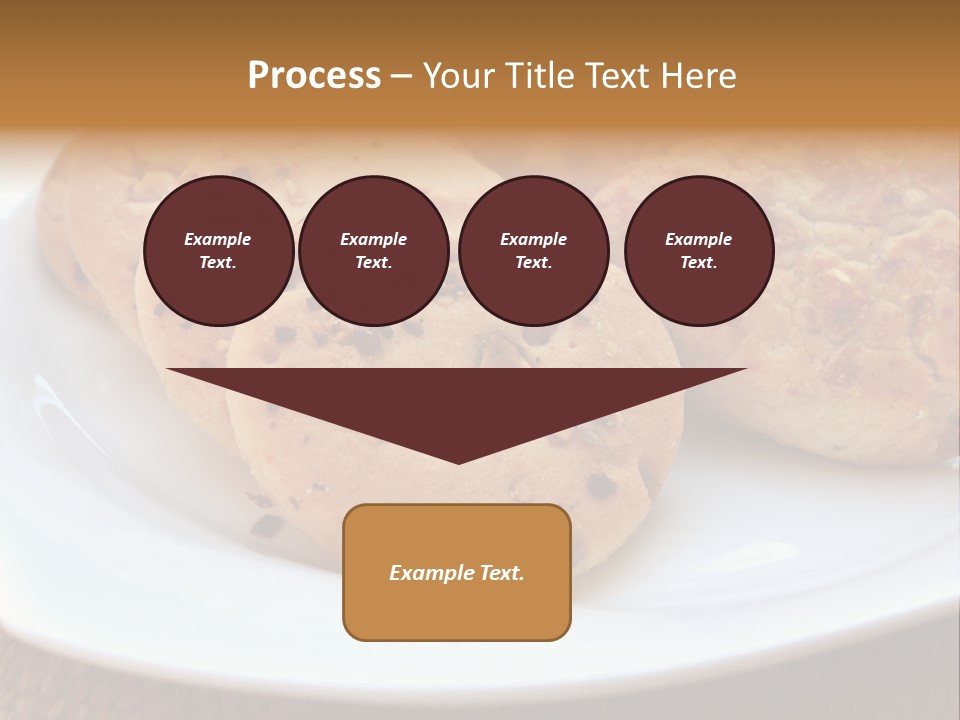 Process – Your Title Text Here

Example Text.

Example Text.

Example Text.

Example Text.

Example Text.